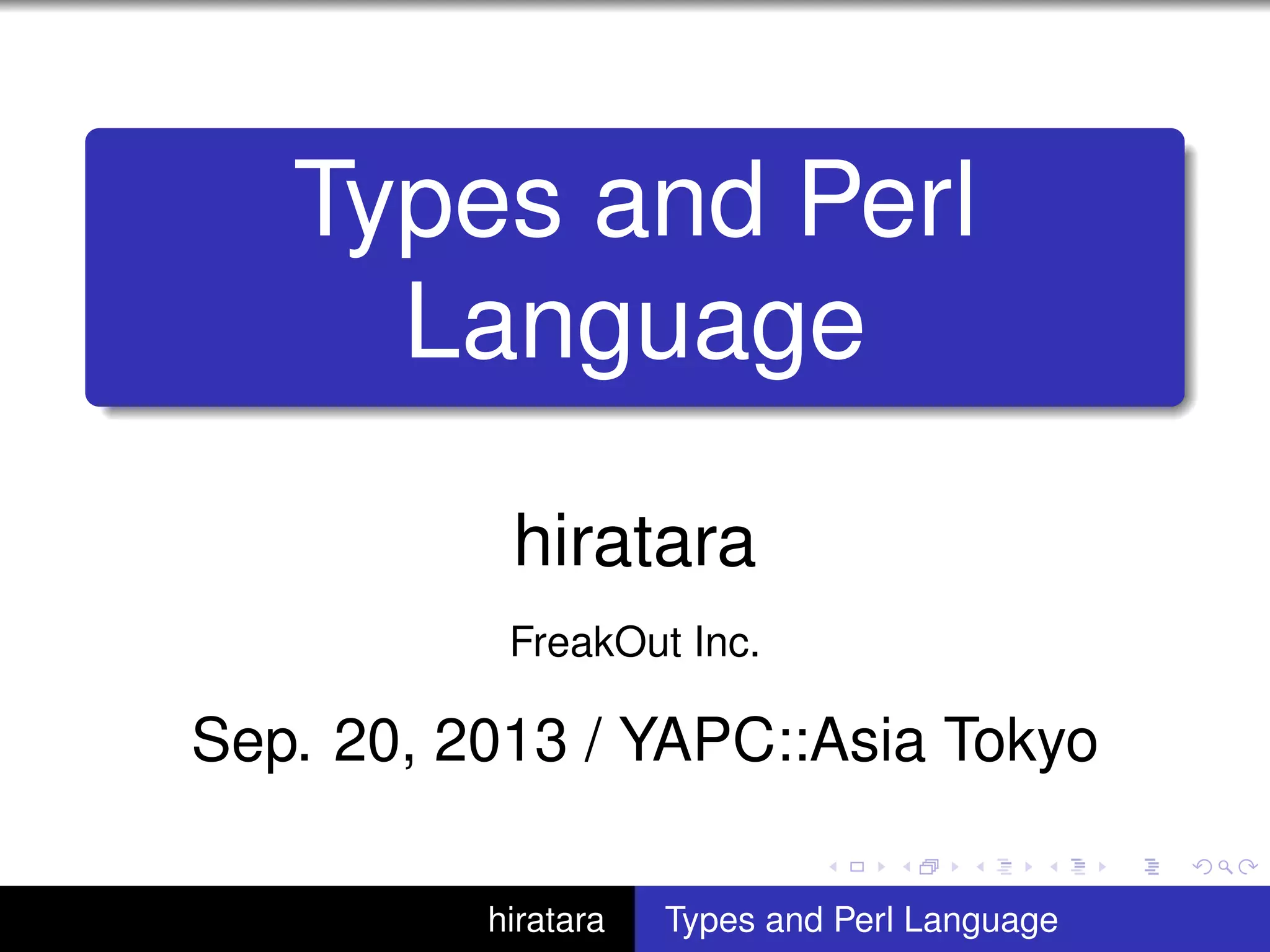 Types and Perl Language

hiratara

FreakOut Inc.

Sep. 20, 2013 / YAPC::Asia Tokyo

hiratara Types and Perl Language